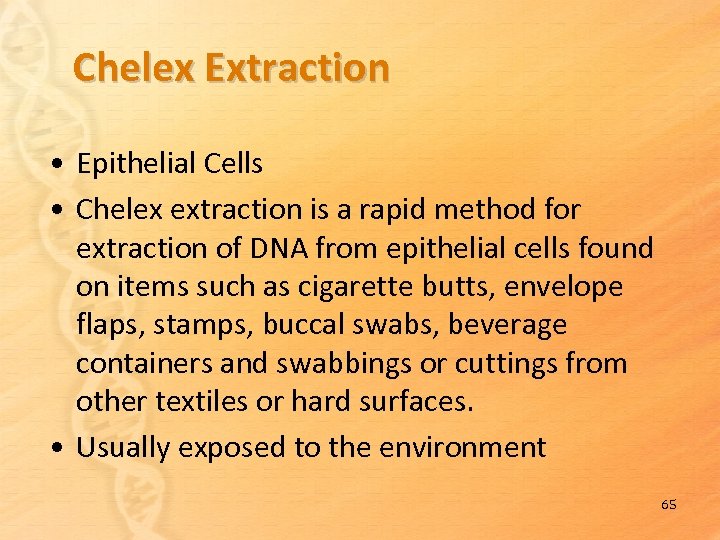 Chelex Extraction

• Epithelial Cells
• Chelex extraction is a rapid method for extraction of DNA from epithelial cells found on items such as cigarette butts, envelope flaps, stamps, buccal swabs, beverage containers and swabbings or cuttings from other textiles or hard surfaces.
• Usually exposed to the environment

65